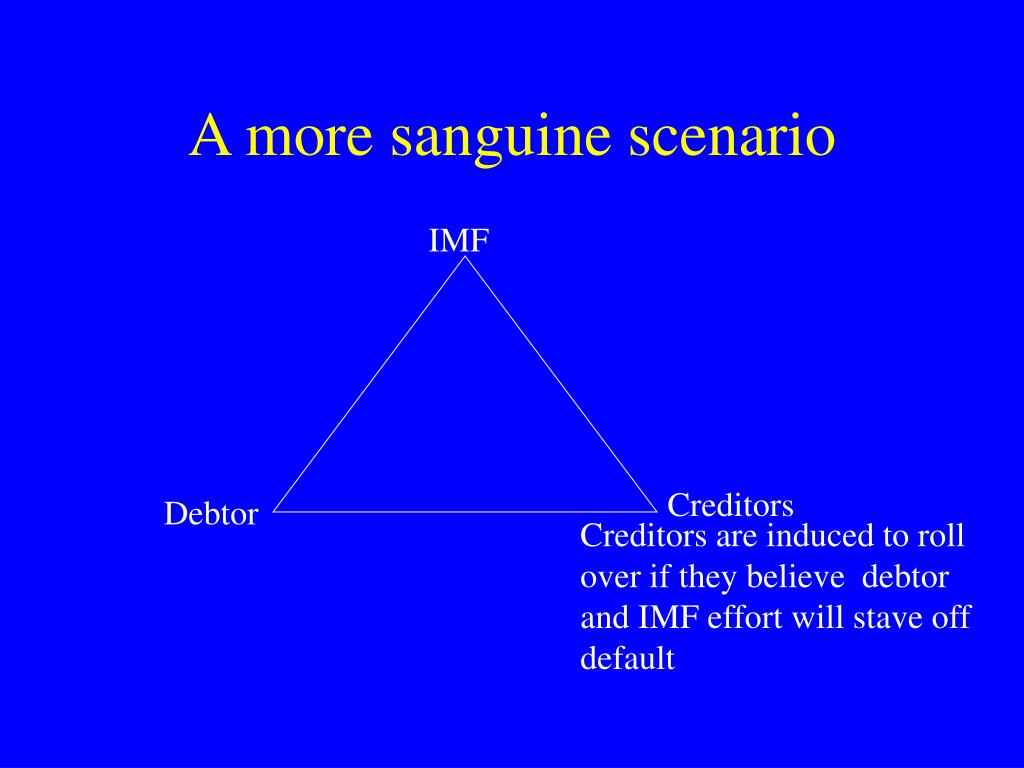 A more sanguine scenario

IMF

Debtor

Creditors

Creditors are induced to roll over if they believe debtor and IMF effort will stave off default